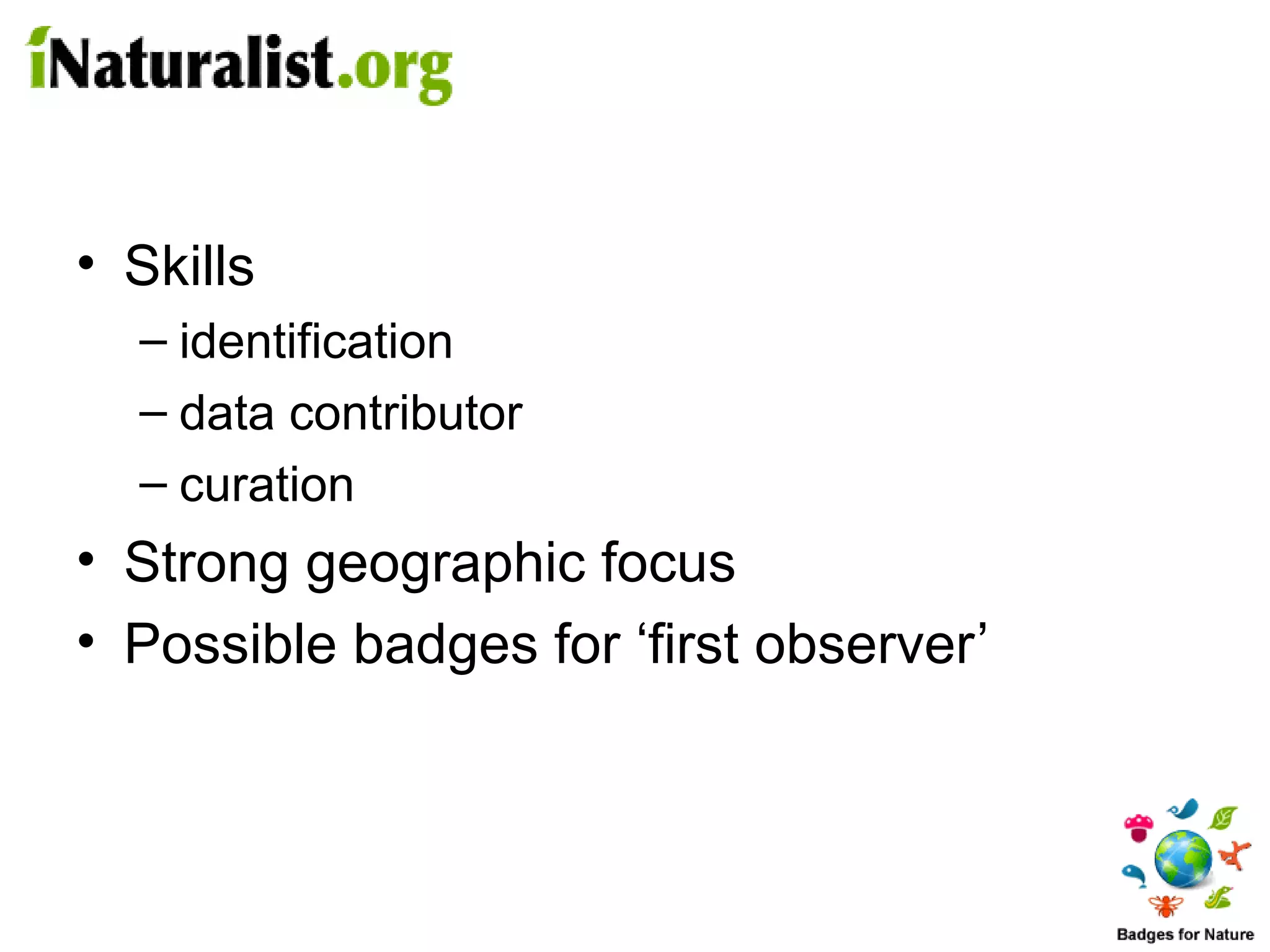 iNaturalist.org

• Skills
  – identification
  – data contributor
  – curation
• Strong geographic focus
• Possible badges for ‘first observer’

Badges for Nature